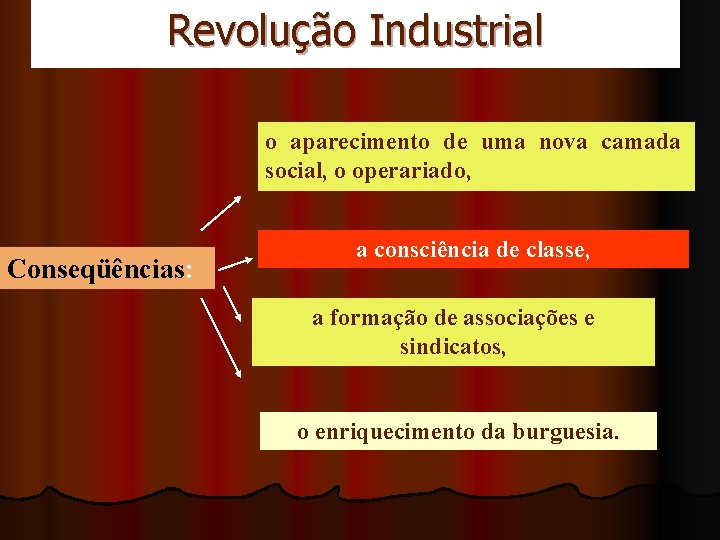 Revolução Industrial

Conseqüências:

o aparecimento de uma nova camada social, o operariado,

a consciência de classe,

a formação de associações e sindicatos,

o enriquecimento da burguesia.